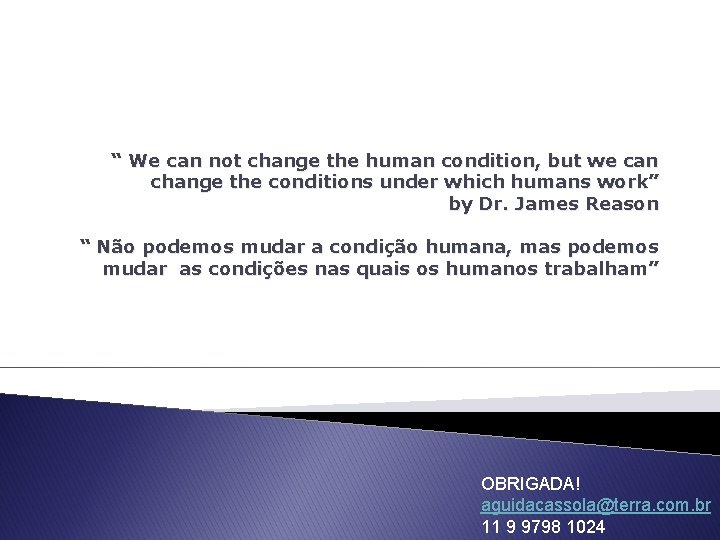 “ We can not change the human condition, but we can change the conditions under which humans work” by Dr. James Reason

“ Não podemos mudar a condição humana, mas podemos mudar  as condições nas quais os humanos trabalham”

OBRIGADA!
aguidacassola@terra.com.br
11 9 9798 1024